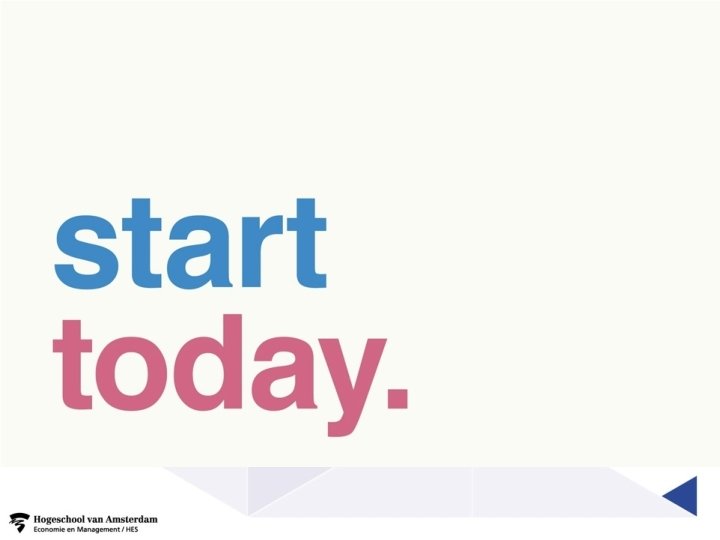 start
today.

Hogeschool van Amsterdam
Economie en Management / HES